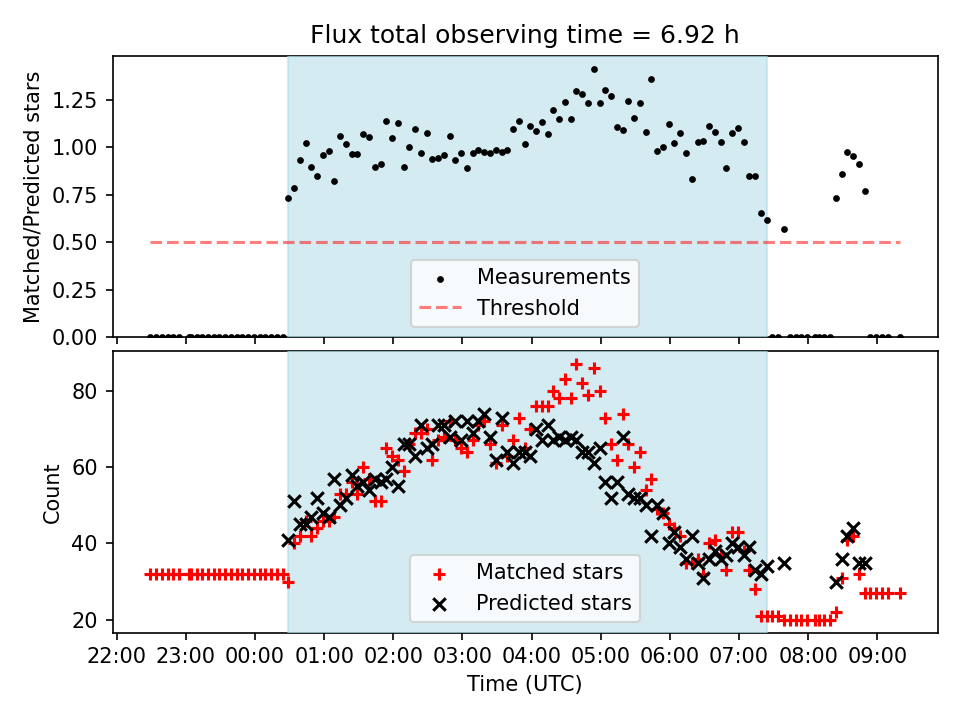 Flux total observing time = 6.92 h

Matched/Predicted stars

1.25
1.00
0.75
0.50
0.25
0.00

Measurements
Threshold

Count

80
60
40
20

Matched stars
Predicted stars

22:00 23:00 00:00 01:00 02:00 03:00 04:00 05:00 06:00 07:00 08:00 09:00

Time (UTC)